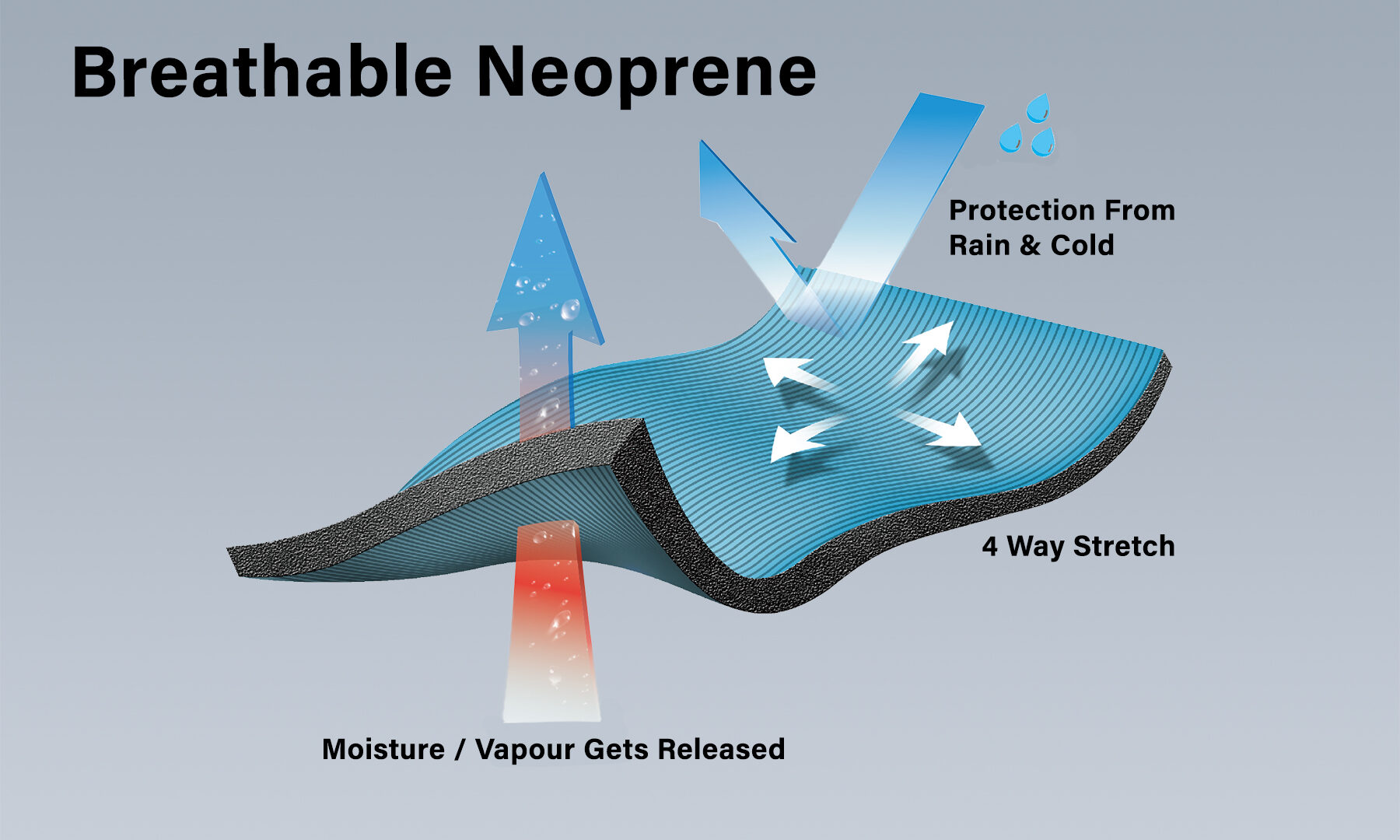 Breathable Neoprene

Protection From Rain & Cold

4 Way Stretch

Moisture / Vapour Gets Released